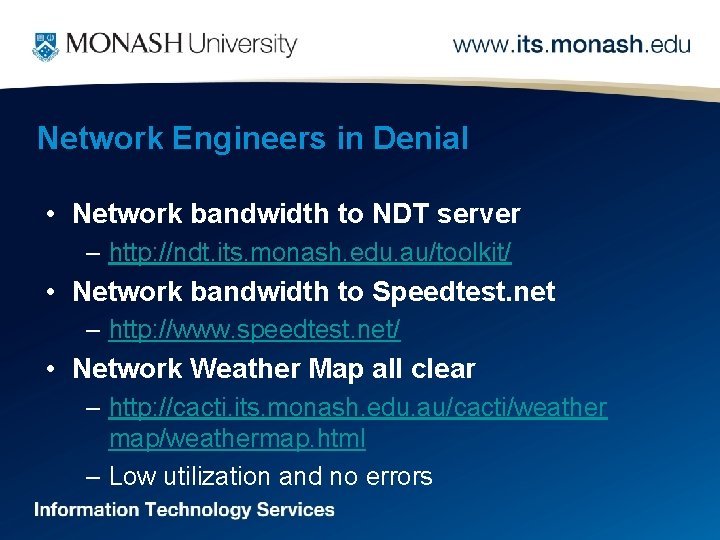 MONASH University

www.its.monash.edu

Network Engineers in Denial

• Network bandwidth to NDT server
– http://ndt.its.monash.edu.au/toolkit/
• Network bandwidth to Speedtest.net
– http://www.speedtest.net/
• Network Weather Map all clear
– http://cacti.its.monash.edu.au/cacti/weathermap/weathermap.html
– Low utilization and no errors

Information Technology Services